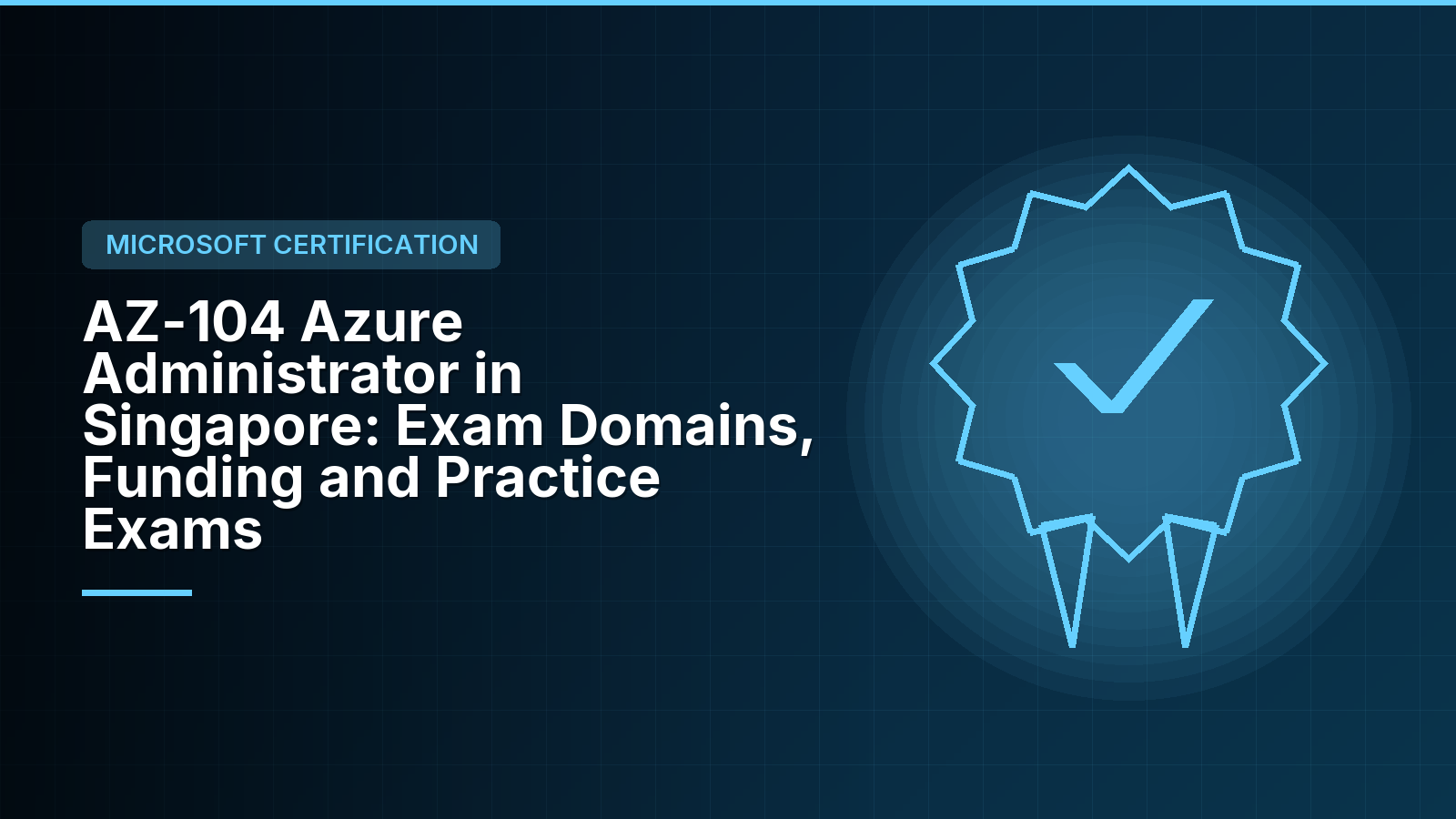 MICROSOFT CERTIFICATION

AZ-104 Azure Administrator in Singapore: Exam Domains, Funding and Practice Exams